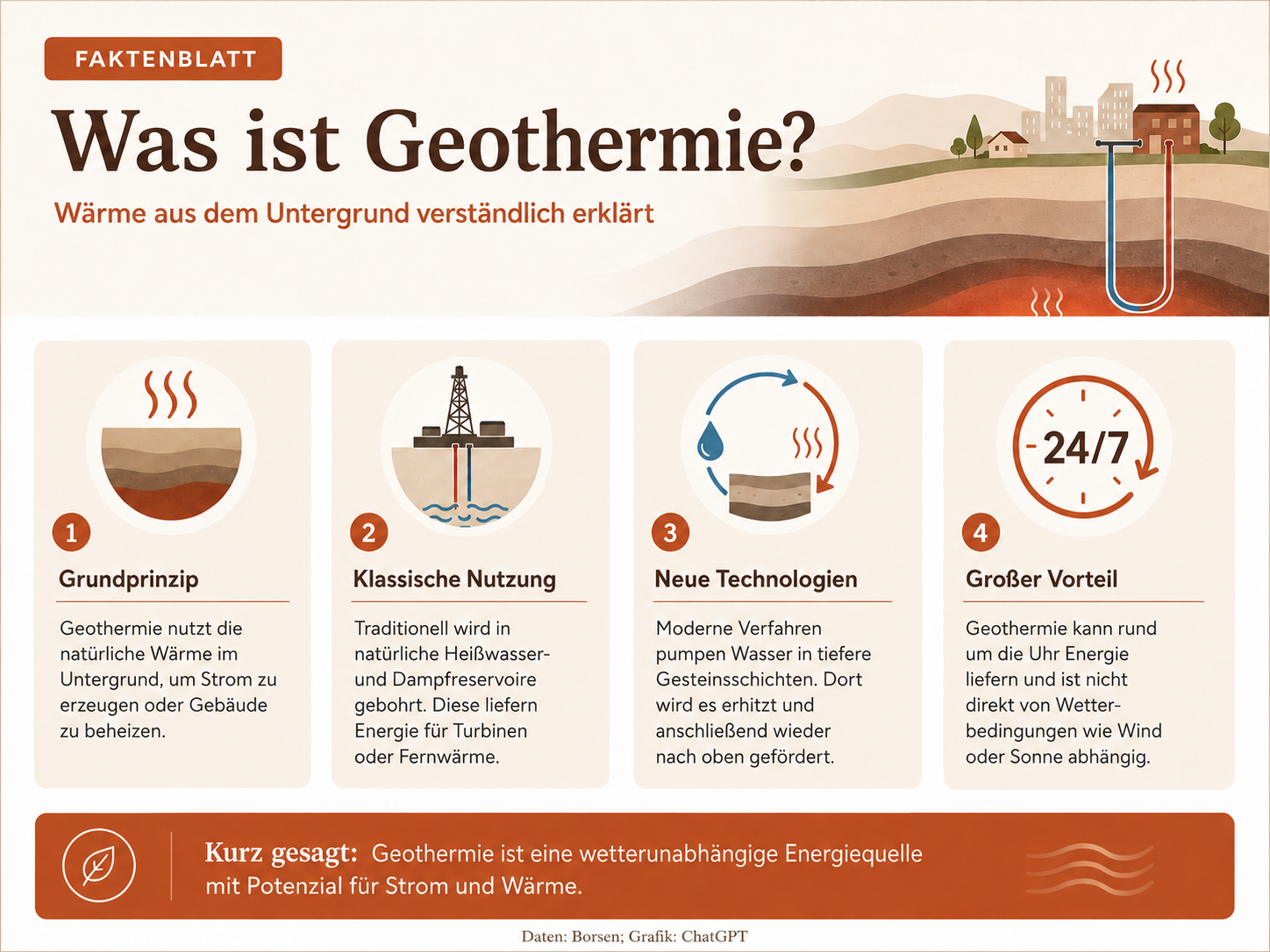 FAKTENBLATT

Was ist Geothermie?

Wärme aus dem Untergrund verständlich erklärt

1

Grundprinzip

Geothermie nutzt die natürliche Wärme im Untergrund, um Strom zu erzeugen oder Gebäude zu beheizen.

2

Klassische Nutzung

Traditionell wird in natürliche Heißwasser- und Dampfreservoire gebohrt. Diese liefern Energie für Turbinen oder Fernwärme.

3

Neue Technologien

Moderne Verfahren pumpen Wasser in tiefere Gesteinsschichten. Dort wird es erhitzt und anschließend wieder nach oben gefördert.

24/7

4

Großer Vorteil

Geothermie kann rund um die Uhr Energie liefern und ist nicht direkt von Wetterbedingungen wie Wind oder Sonne abhängig.

Kurz gesagt: Geothermie ist eine wetterunabhängige Energiequelle mit Potenzial für Strom und Wärme.

Daten: Borsen; Grafik: ChatGPT